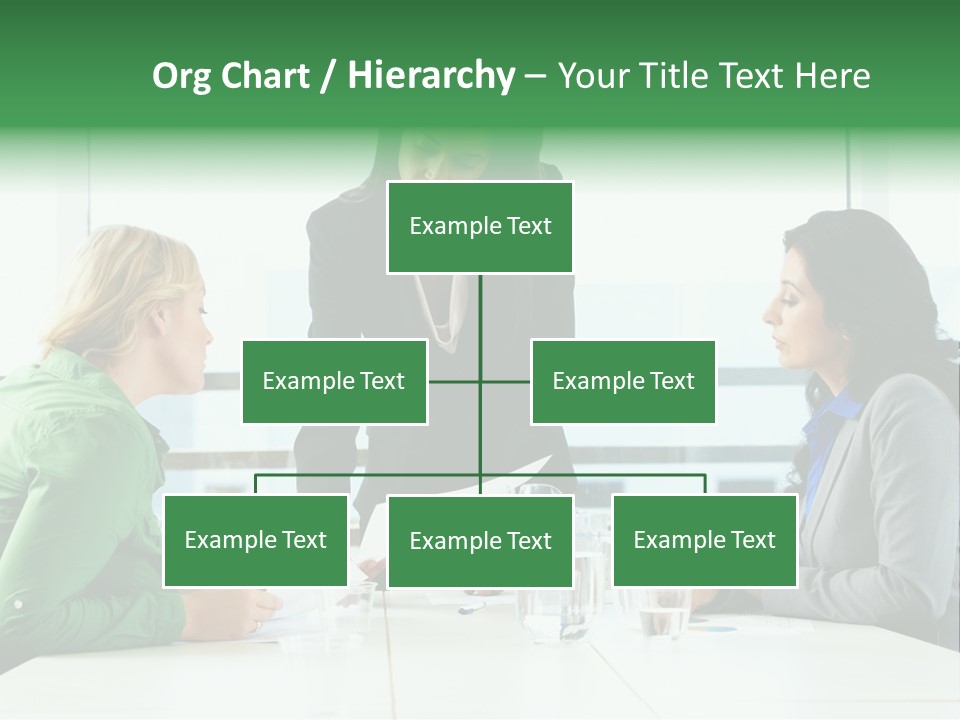 Org Chart / Hierarchy – Your Title Text Here

Example Text

Example Text

Example Text

Example Text

Example Text

Example Text